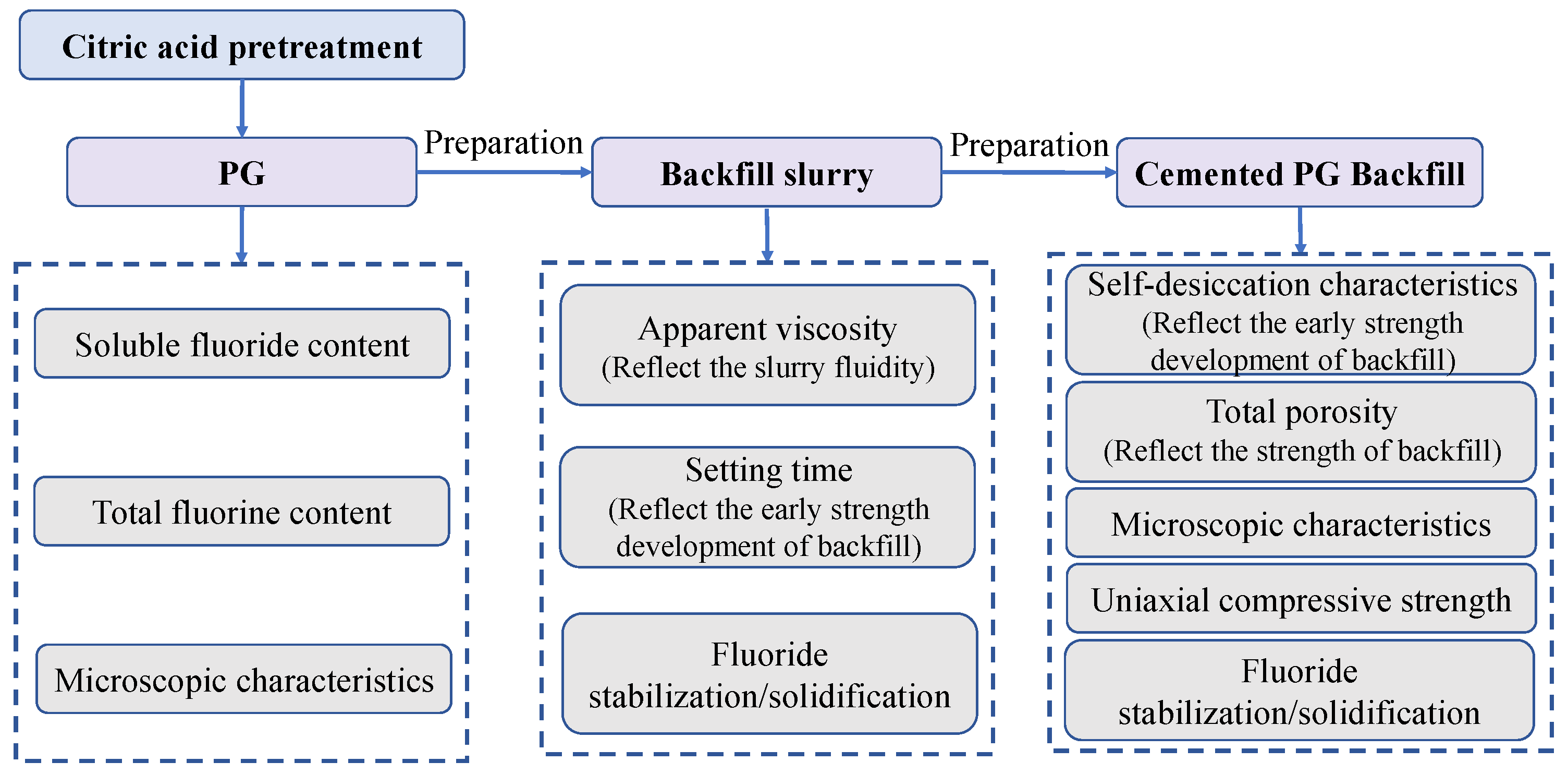 Citric acid pretreatment

PG

Preparation

Backfill slurry

Preparation

Cemented PG Backfill

Soluble fluoride content

Total fluorine content

Microscopic characteristics

Apparent viscosity (Reflect the slurry fluidity)

Setting time (Reflect the early strength development of backfill)

Fluoride stabilization/solidification

Self-desiccation characteristics (Reflect the early strength development of backfill)

Total porosity (Reflect the strength of backfill)

Microscopic characteristics

Uniaxial compressive strength

Fluoride stabilization/solidification